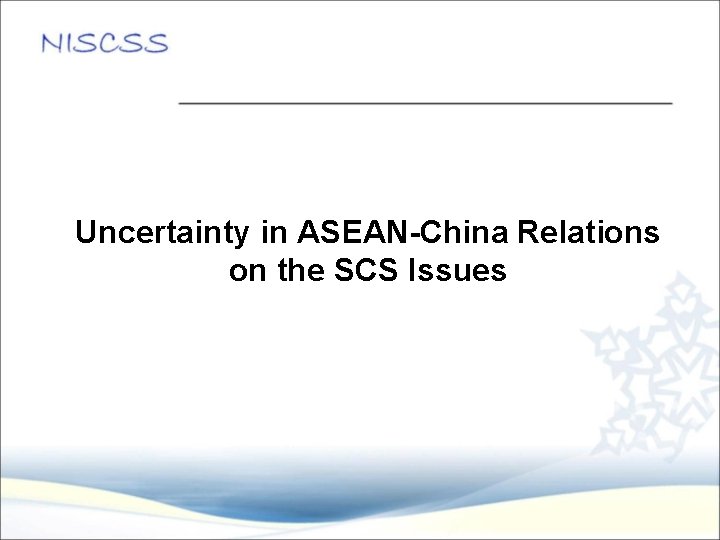 NISCSS

Uncertainty in ASEAN-China Relations on the SCS Issues